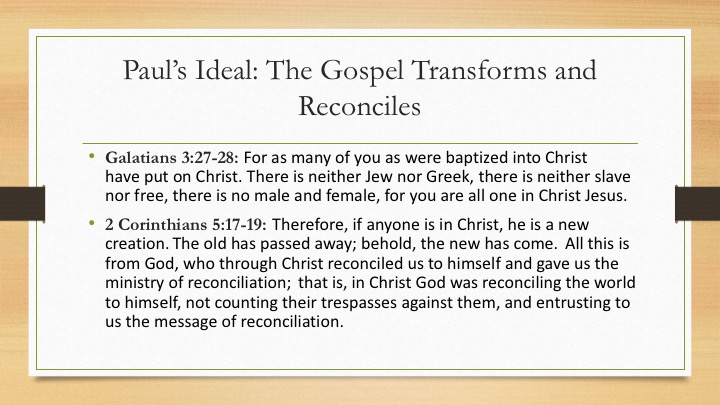 Paul's Ideal: The Gospel Transforms and Reconciles

• Galatians 3:27-28: For as many of you as were baptized into Christ have put on Christ. There is neither Jew nor Greek, there is neither slave nor free, there is no male and female, for you are all one in Christ Jesus.

• 2 Corinthians 5:17-19: Therefore, if anyone is in Christ, he is a new creation. The old has passed away; behold, the new has come. All this is from God, who through Christ reconciled us to himself and gave us the ministry of reconciliation; that is, in Christ God was reconciling the world to himself, not counting their trespasses against them, and entrusting to us the message of reconciliation.